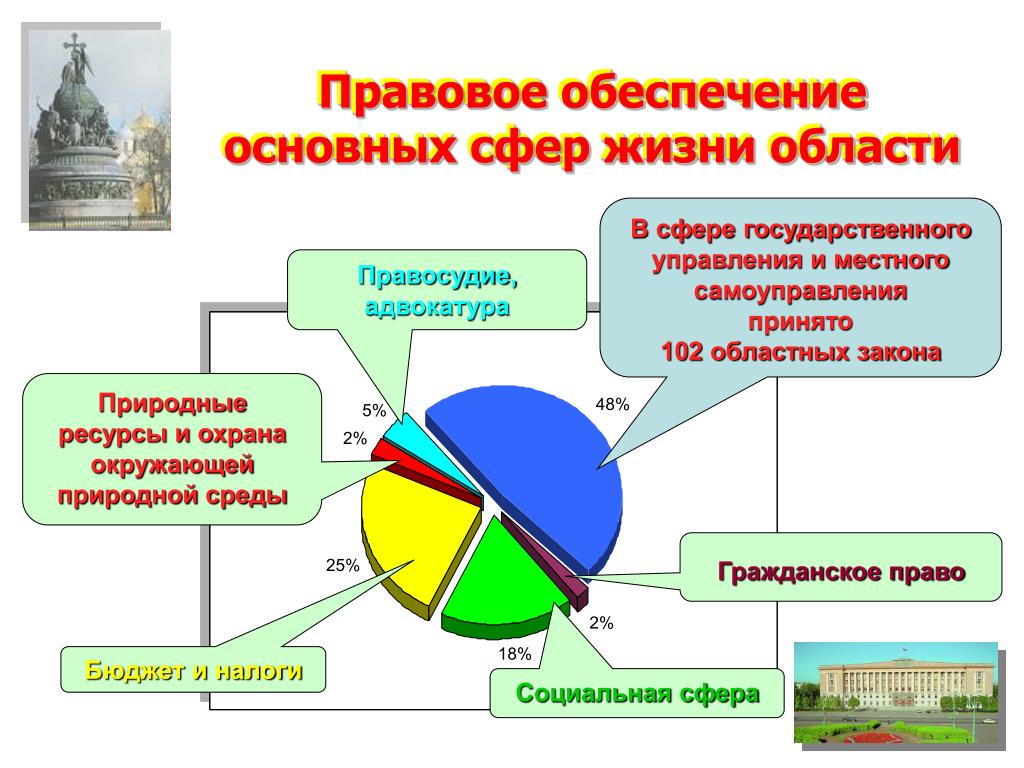 Правовое обеспечение основных сфер жизни области

Правосудие, адвокатура

В сфере государственного управления и местного самоуправления принято 102 областных закона

Природные ресурсы и охрана окружающей природной среды

5%

2%

48%

25%

Гражданское право

2%

18%

Бюджет и налоги

Социальная сфера